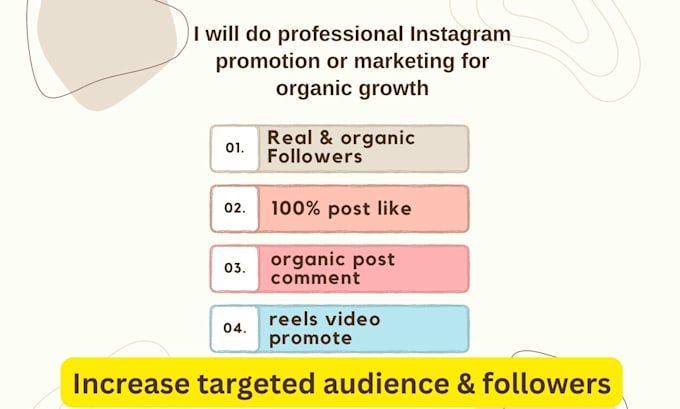 I will do professional Instagram promotion or marketing for organic growth

01. Real & organic Followers

02. 100% post like

03. organic post comment

04. reels video promote

Increase targeted audience & followers